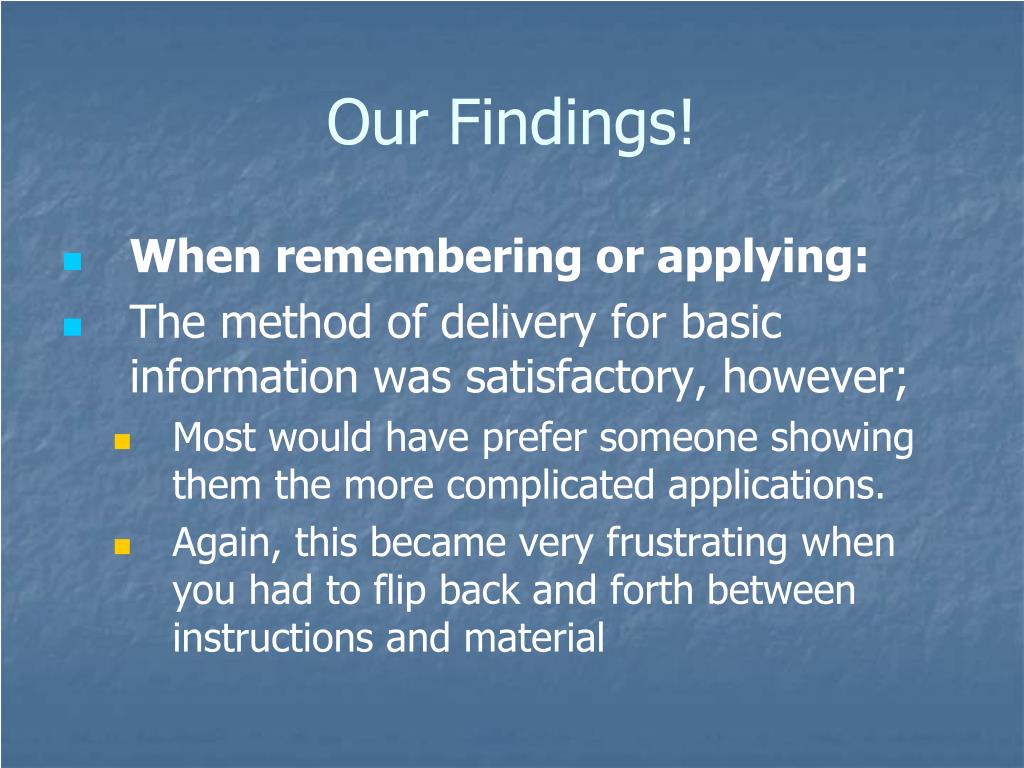 Our Findings!

When remembering or applying:

The method of delivery for basic information was satisfactory, however;

Most would have prefer someone showing them the more complicated applications.

Again, this became very frustrating when you had to flip back and forth between instructions and material